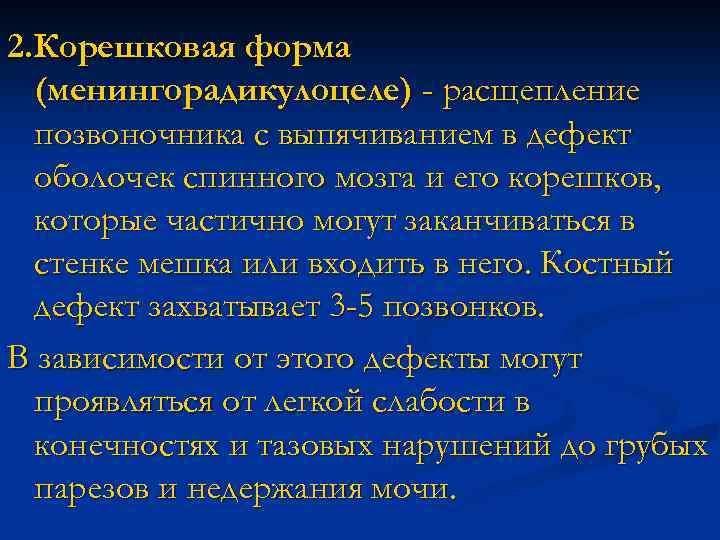 2.Корешковая форма (менингорадикулоцеле) - расщепление позвоночника с выпячиванием в дефект оболочек спинного мозга и его корешков, которые частично могут заканчиваться в стенке мешка или входить в него. Костный дефект захватывает 3-5 позвонков.

В зависимости от этого дефекты могут проявляться от легкой слабости в конечностях и тазовых нарушений до грубых парезов и недержания мочи.